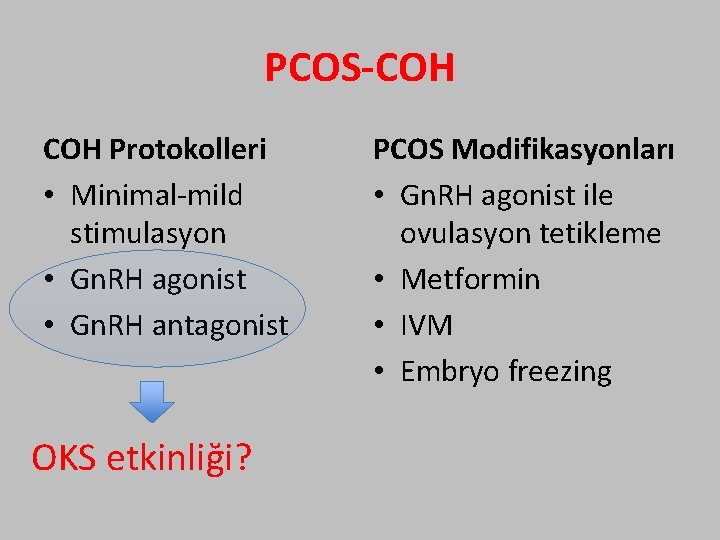 PCOS-COH

COH Protokolleri
• Minimal-mild stimulasyon
• GnRH agonist
• GnRH antagonist

OKS etkinliği?

PCOS Modifikasyonları
• GnRH agonist ile ovulasyon tetikleme
• Metformin
• IVM
• Embryo freezing